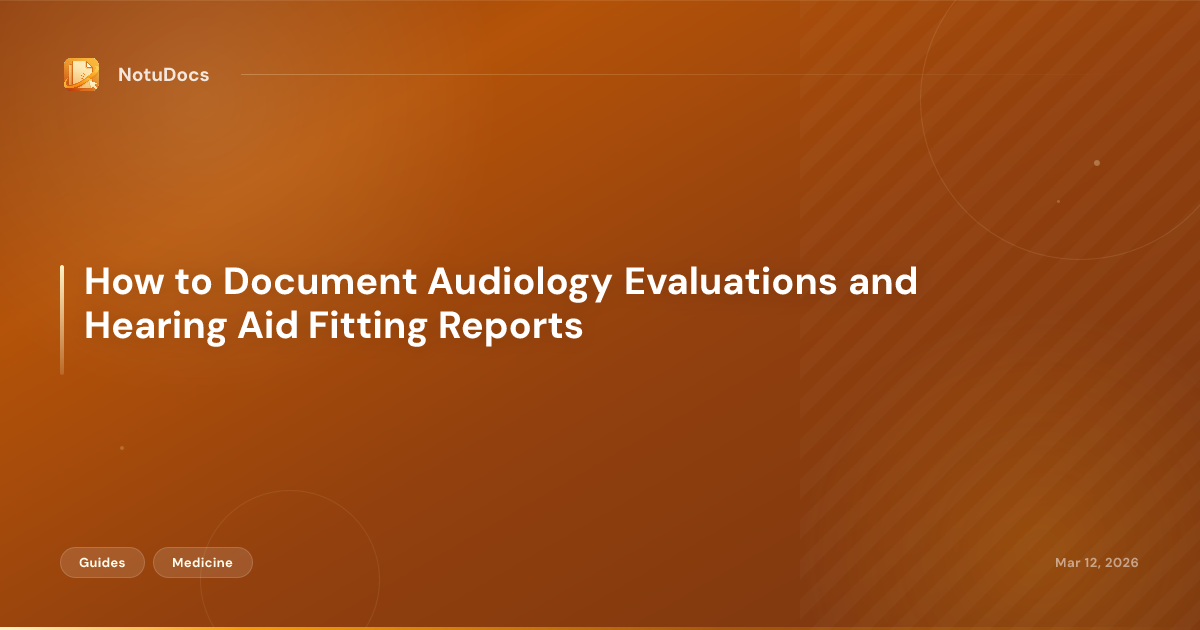 NotuDocs

How to Document Audiology Evaluations and Hearing Aid Fitting Reports

Guides

Medicine

Mar 12, 2026